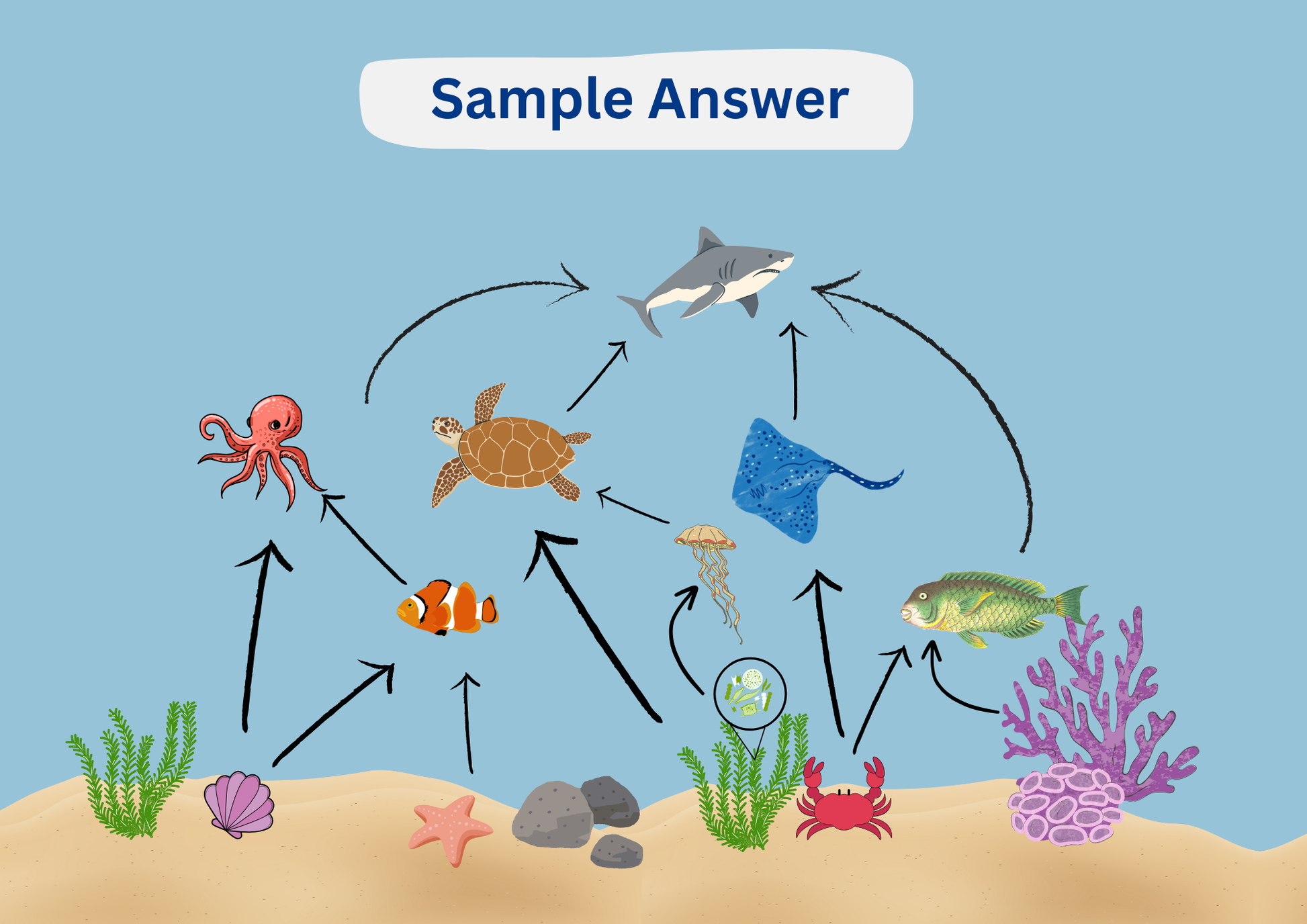 Sample Answer